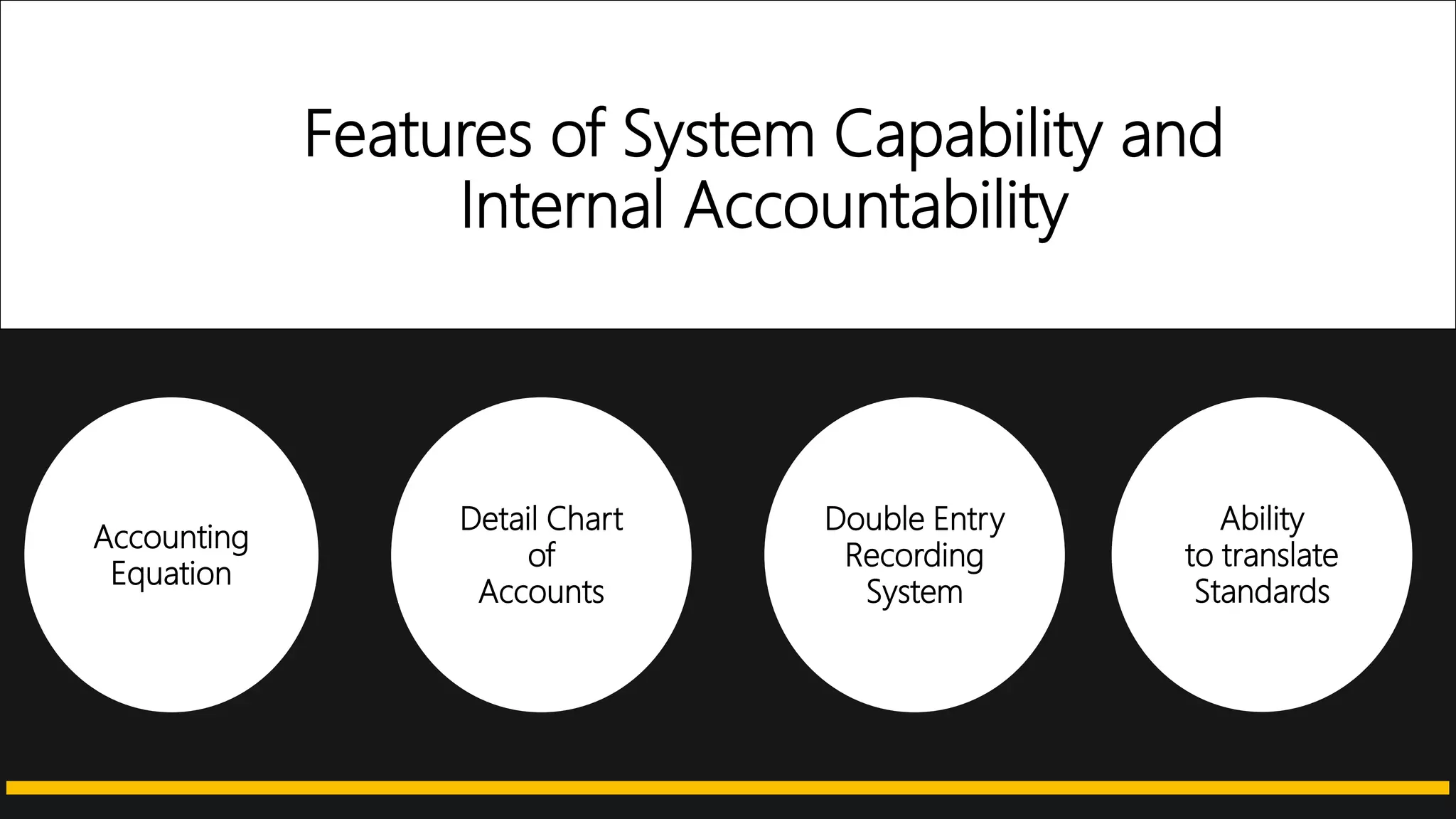 Features of System Capability and Internal Accountability

Accounting Equation

Detail Chart of Accounts

Double Entry Recording System

Ability to translate Standards